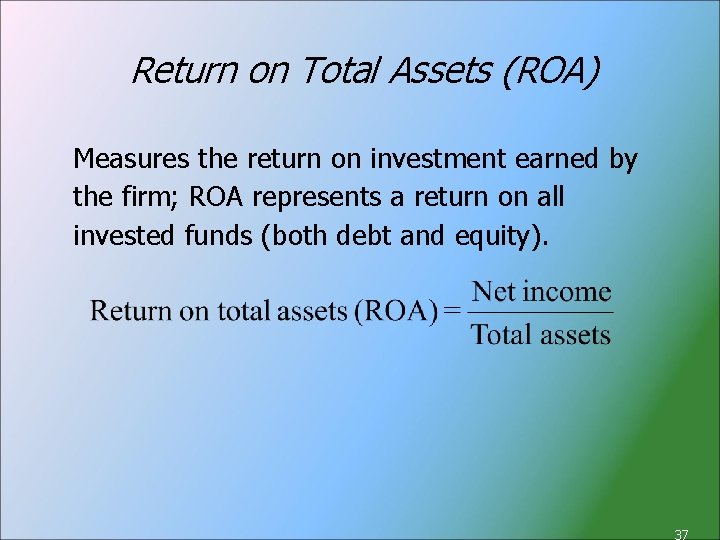 Return on Total Assets (ROA)

Measures the return on investment earned by the firm; ROA represents a return on all invested funds (both debt and equity).

$\text{Return on total assets (ROA)} = \frac{\text{Net income}}{\text{Total assets}}$

37